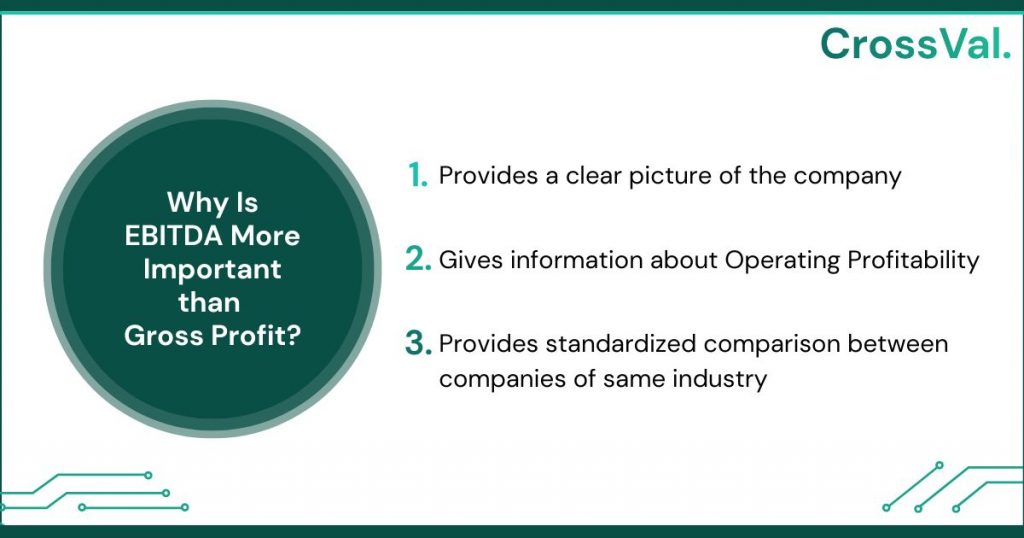 CrossVal.

Why Is EBITDA More Important than Gross Profit?

1. Provides a clear picture of the company

2. Gives information about Operating Profitability

3. Provides standardized comparison between companies of same industry